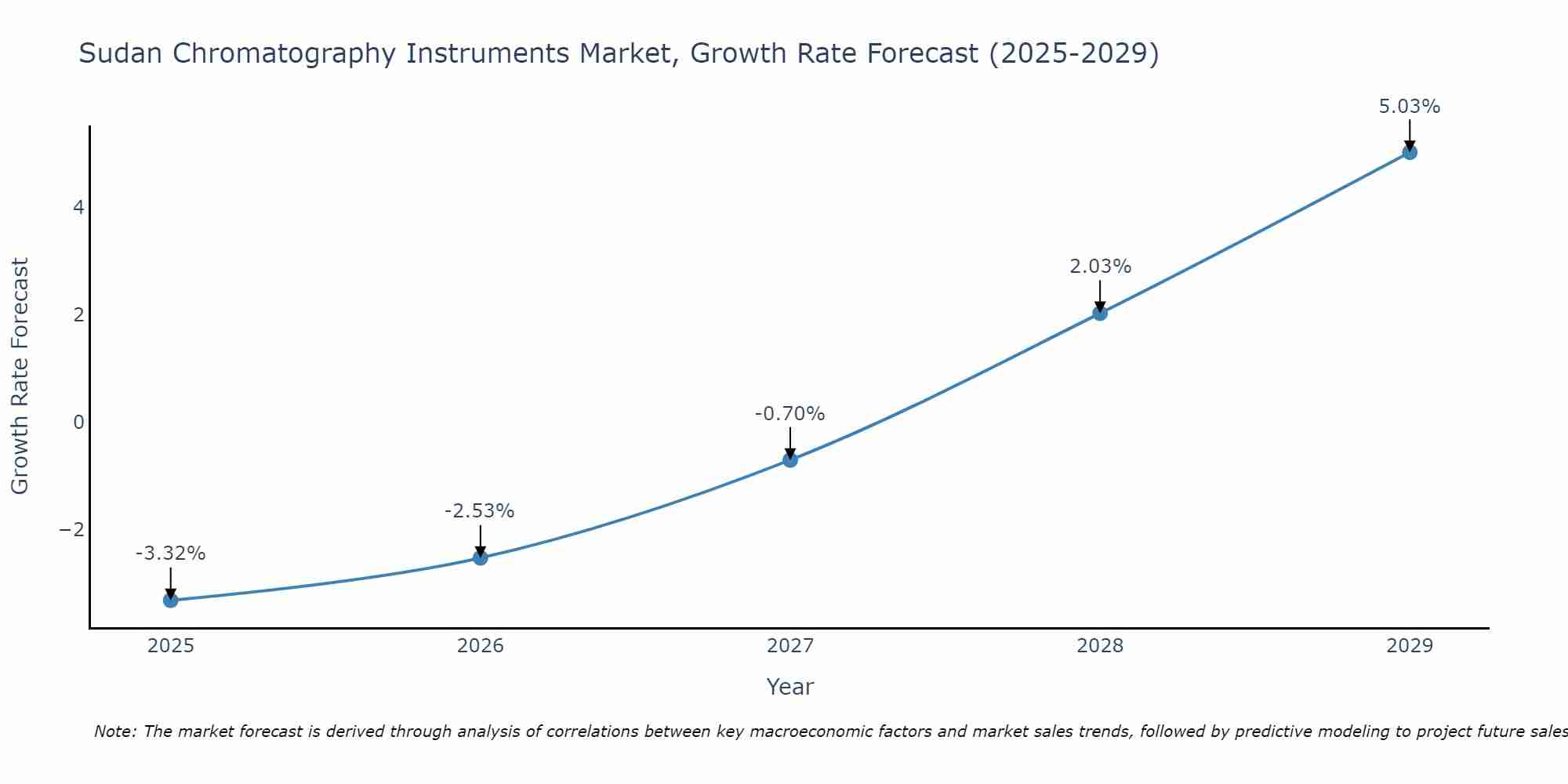 Sudan Chromatography Instruments Market, Growth Rate Forecast (2025-2029)

Growth Rate Forecast

4
2
0
−2

-3.32%
-2.53%
-0.70%
2.03%
5.03%

2025
2026
2027
2028
2029

Year

Note: The market forecast is derived through analysis of correlations between key macroeconomic factors and market sales trends, followed by predictive modeling to project future sales